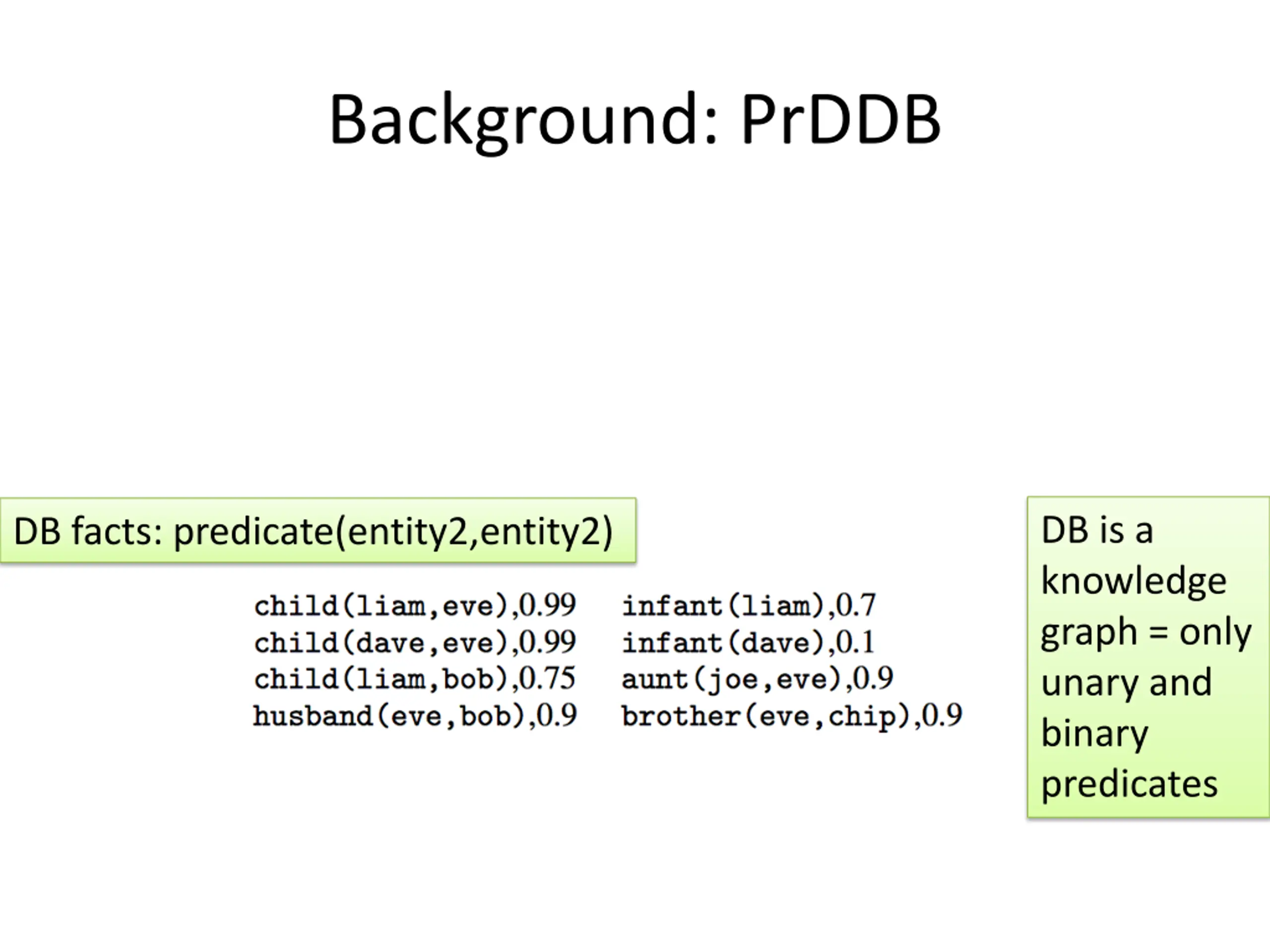 Background: PrDDB

DB facts: predicate(entity2,entity2)

child(liam,eve),0.99
child(dave,eve),0.99
child(liam,bob),0.75
husband(eve,bob),0.9

infant(liam),0.7
infant(dave),0.1
aunt(joe,eve),0.9
brother(eve,chip),0.9

DB is a knowledge graph = only unary and binary predicates